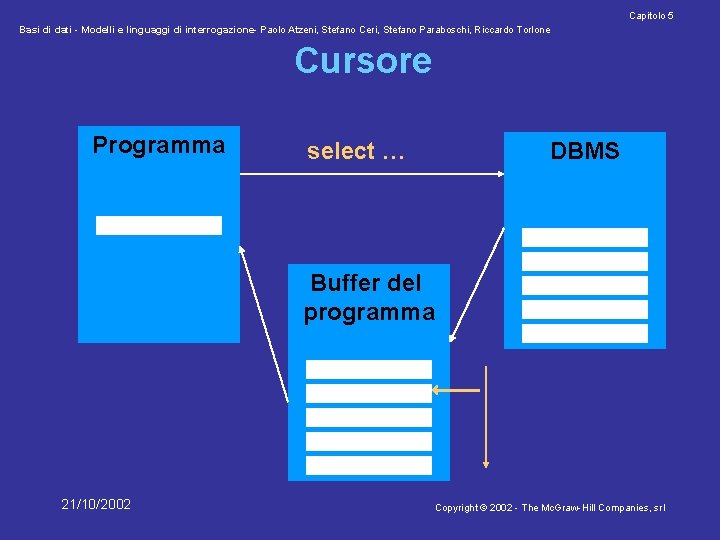 Capitolo 5

Basi di dati - Modelli e linguaggi di interrogazione- Paolo Atzeni, Stefano Ceri, Stefano Paraboschi, Riccardo Torlone

Cursore

Programma

select …

DBMS

Buffer del programma

21/10/2002

Copyright © 2002 - The McGraw-Hill Companies, srl